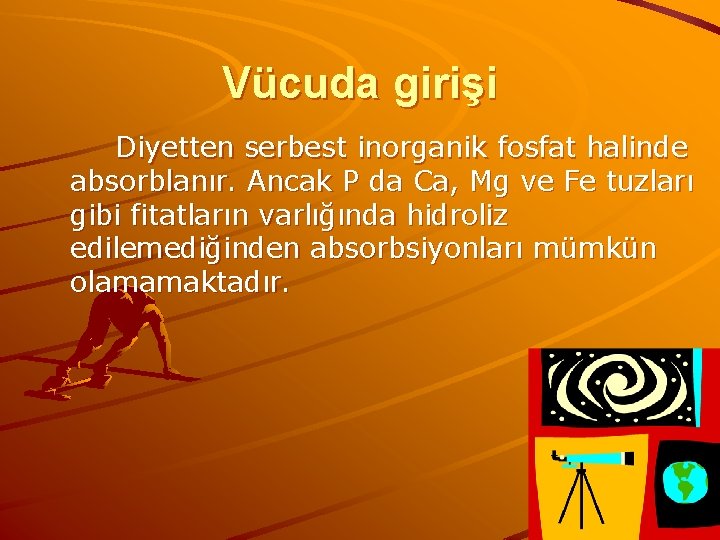 Vücuda girişi

Diyetten serbest inorganik fosfat halinde absorblanır. Ancak P da Ca, Mg ve Fe tuzları gibi fitatların varlığında hidroliz edilemediğinden absorbsiyonları mümkün olamamaktadır.